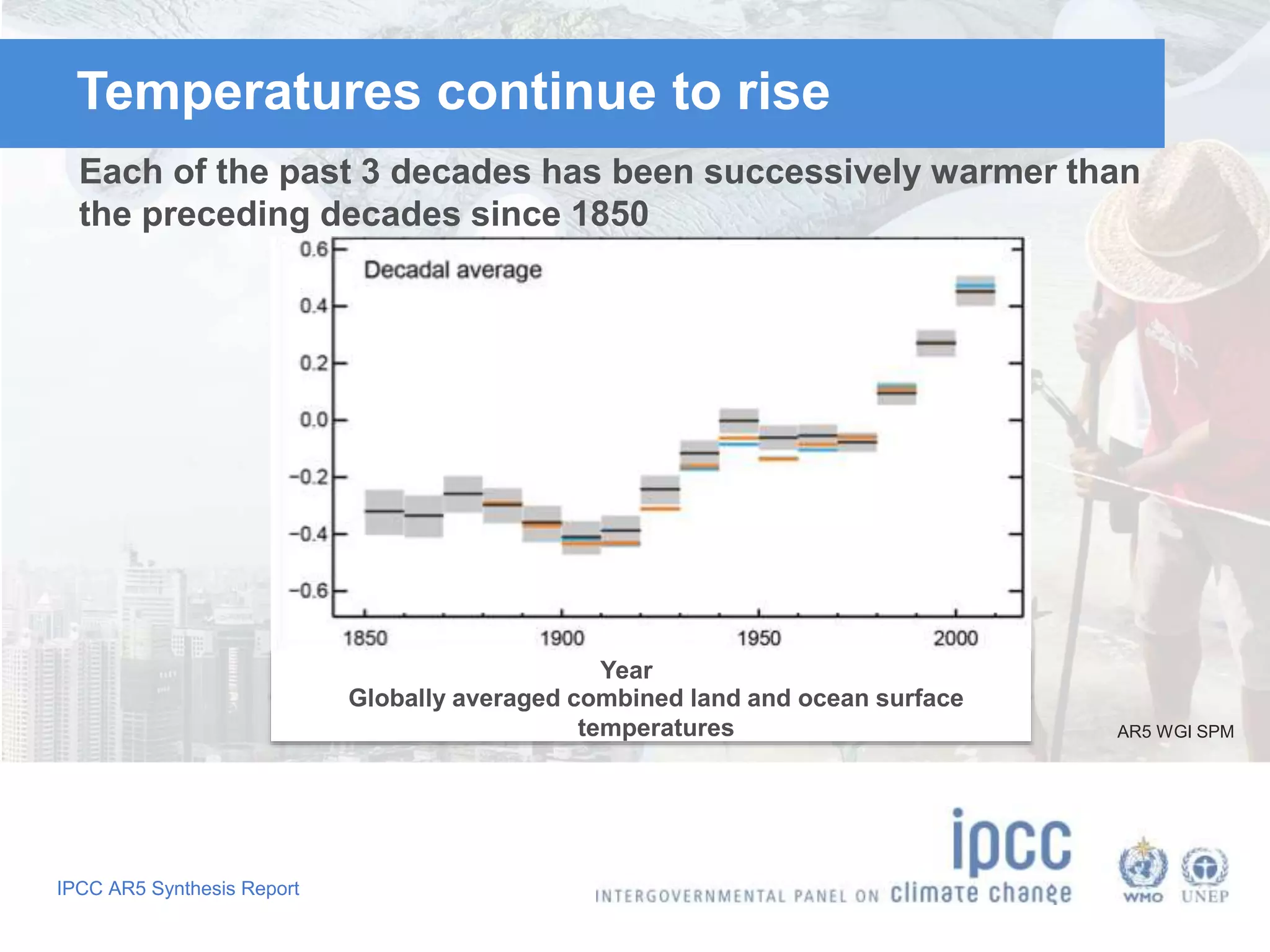 Temperatures continue to rise

Each of the past 3 decades has been successively warmer than the preceding decades since 1850

0.6
0.4
0.2
0.0
−0.2
−0.4
−0.6

Decadal average

1850
1900
1950
2000

Year
Globally averaged combined land and ocean surface temperatures

AR5 WGI SPM

IPCC AR5 Synthesis Report

ipcc
INTERGOVERNMENTAL PANEL ON climate change

WMO
UNEP